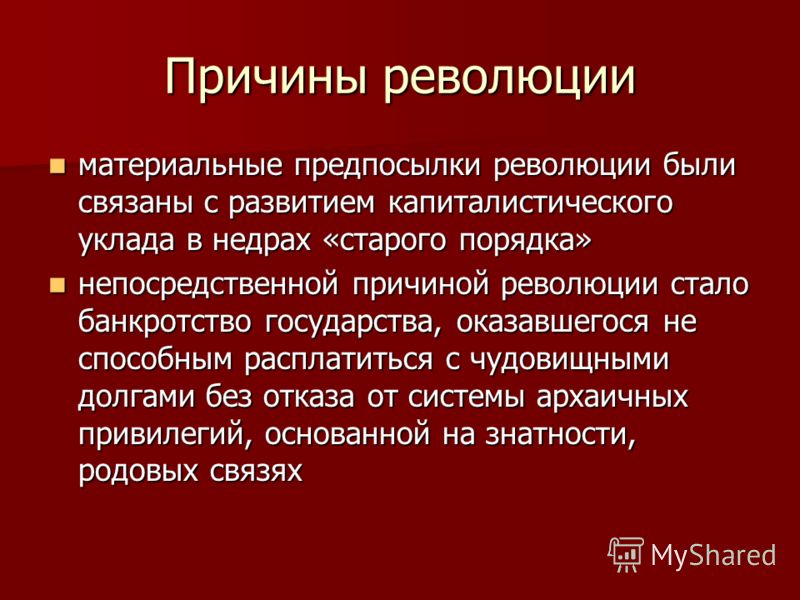 Причины революции

- материальные предпосылки революции были связаны с развитием капиталистического уклада в недрах «старого порядка»
- непосредственной причиной революции стало банкротство государства, оказавшегося не способным расплатиться с чудовищными долгами без отказа от системы архаичных привилегий, основанной на знатности, родовых связях

MyShared